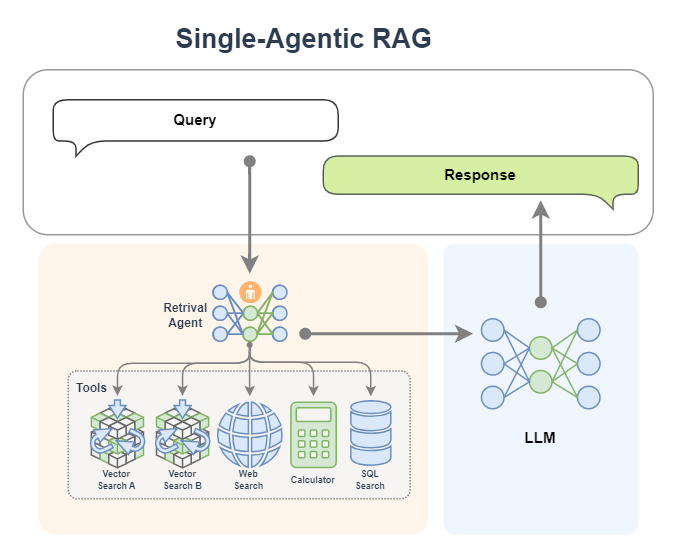 Single-Agentic RAG

Query

Response

Retrival Agent

Tools

Vector Search A

Vector Search B

Web Search

Calculator

SQL Search

LLM